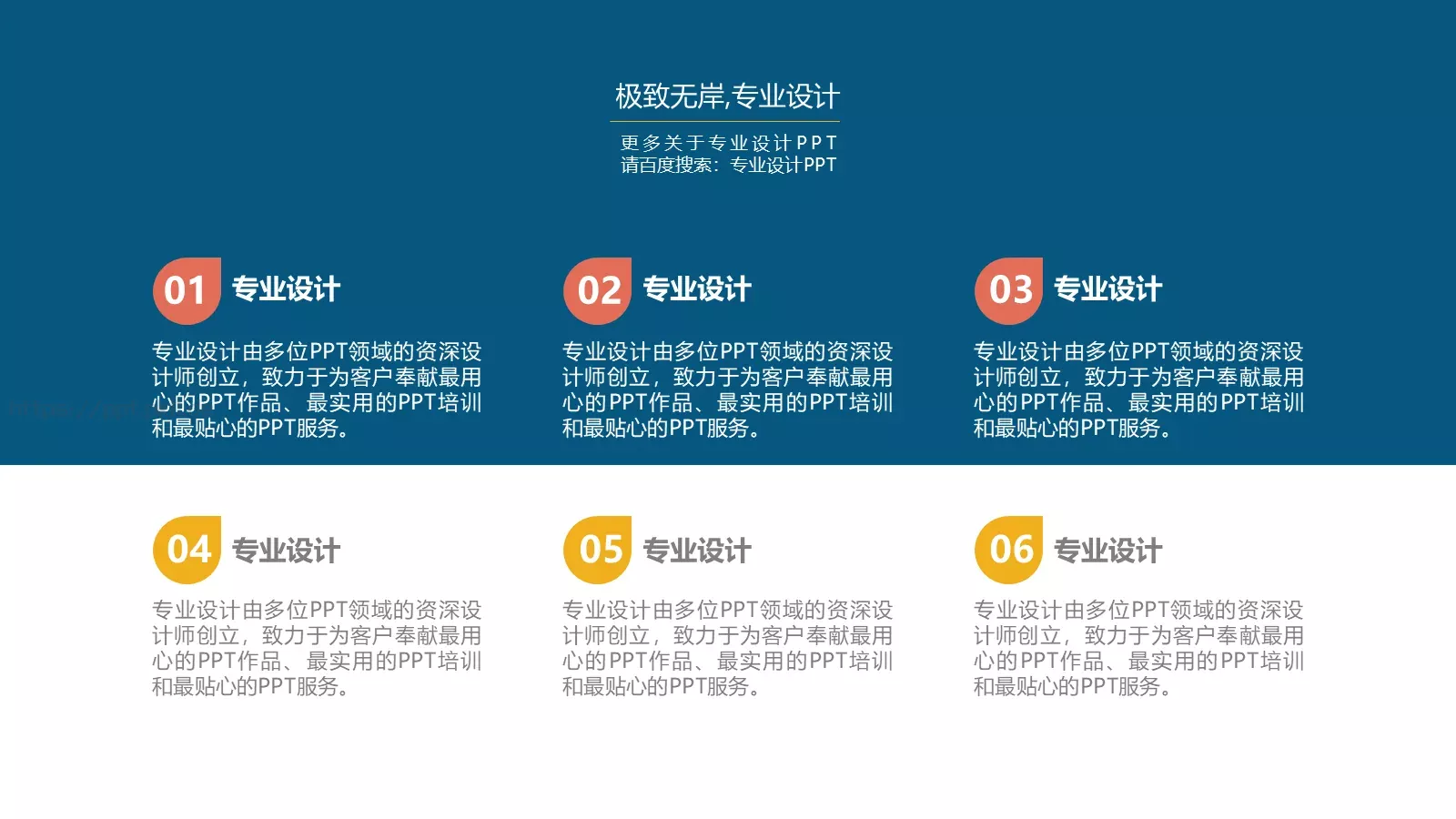 极致无岸,专业设计

更多关于专业设计PPT
请百度搜索：专业设计PPT

01 专业设计

专业设计由多位PPT领域的资深设计师创立，致力于为客户奉献最用心的PPT作品、最实用的PPT培训和最贴心的PPT服务。

02 专业设计

专业设计由多位PPT领域的资深设计师创立，致力于为客户奉献最用心的PPT作品、最实用的PPT培训和最贴心的PPT服务。

03 专业设计

专业设计由多位PPT领域的资深设计师创立，致力于为客户奉献最用心的PPT作品、最实用的PPT培训和最贴心的PPT服务。

04 专业设计

专业设计由多位PPT领域的资深设计师创立，致力于为客户奉献最用心的PPT作品、最实用的PPT培训和最贴心的PPT服务。

05 专业设计

专业设计由多位PPT领域的资深设计师创立，致力于为客户奉献最用心的PPT作品、最实用的PPT培训和最贴心的PPT服务。

06 专业设计

专业设计由多位PPT领域的资深设计师创立，致力于为客户奉献最用心的PPT作品、最实用的PPT培训和最贴心的PPT服务。